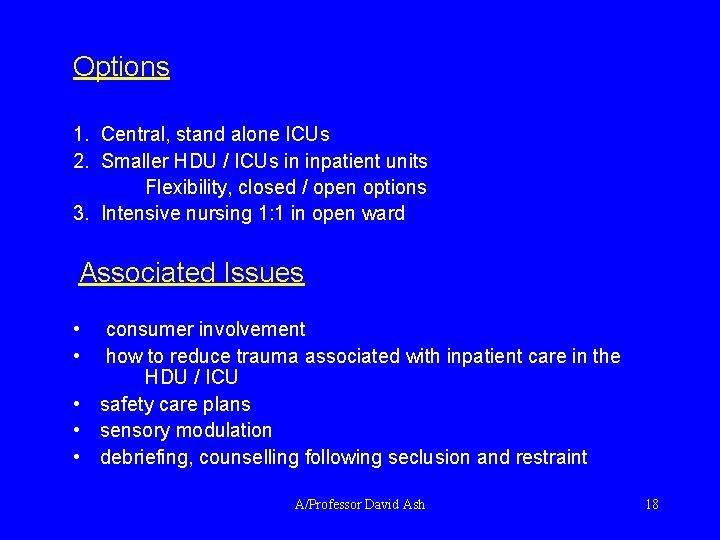 Options

1. Central, stand alone ICUs
2. Smaller HDU / ICUs in inpatient units
Flexibility, closed / open options
3. Intensive nursing 1:1 in open ward

Associated Issues

• consumer involvement
• how to reduce trauma associated with inpatient care in the HDU / ICU
• safety care plans
• sensory modulation
• debriefing, counselling following seclusion and restraint

A/Professor David Ash

18